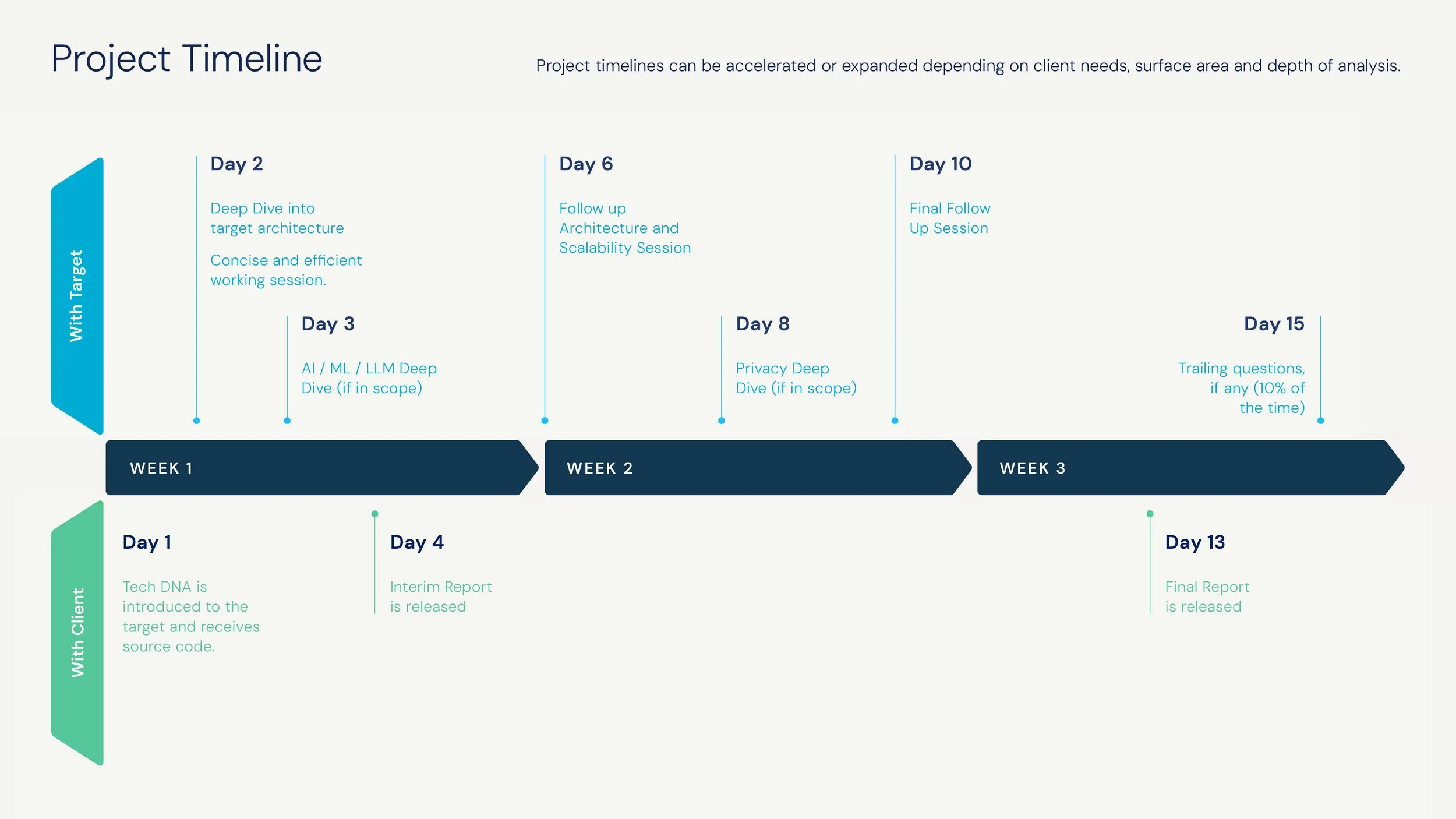 Project Timeline

Project timelines can be accelerated or expanded depending on client needs, surface area and depth of analysis.

With Target

Day 2

Deep Dive into target architecture

Concise and efficient working session.

Day 3

AI / ML / LLM Deep Dive (if in scope)

Day 6

Follow up Architecture and Scalability Session

Day 8

Privacy Deep Dive (if in scope)

Day 10

Final Follow Up Session

Day 15

Trailing questions, if any (10% of the time)

WEEK 1

WEEK 2

WEEK 3

With Client

Day 1

Tech DNA is introduced to the target and receives source code.

Day 4

Interim Report is released

Day 13

Final Report is released